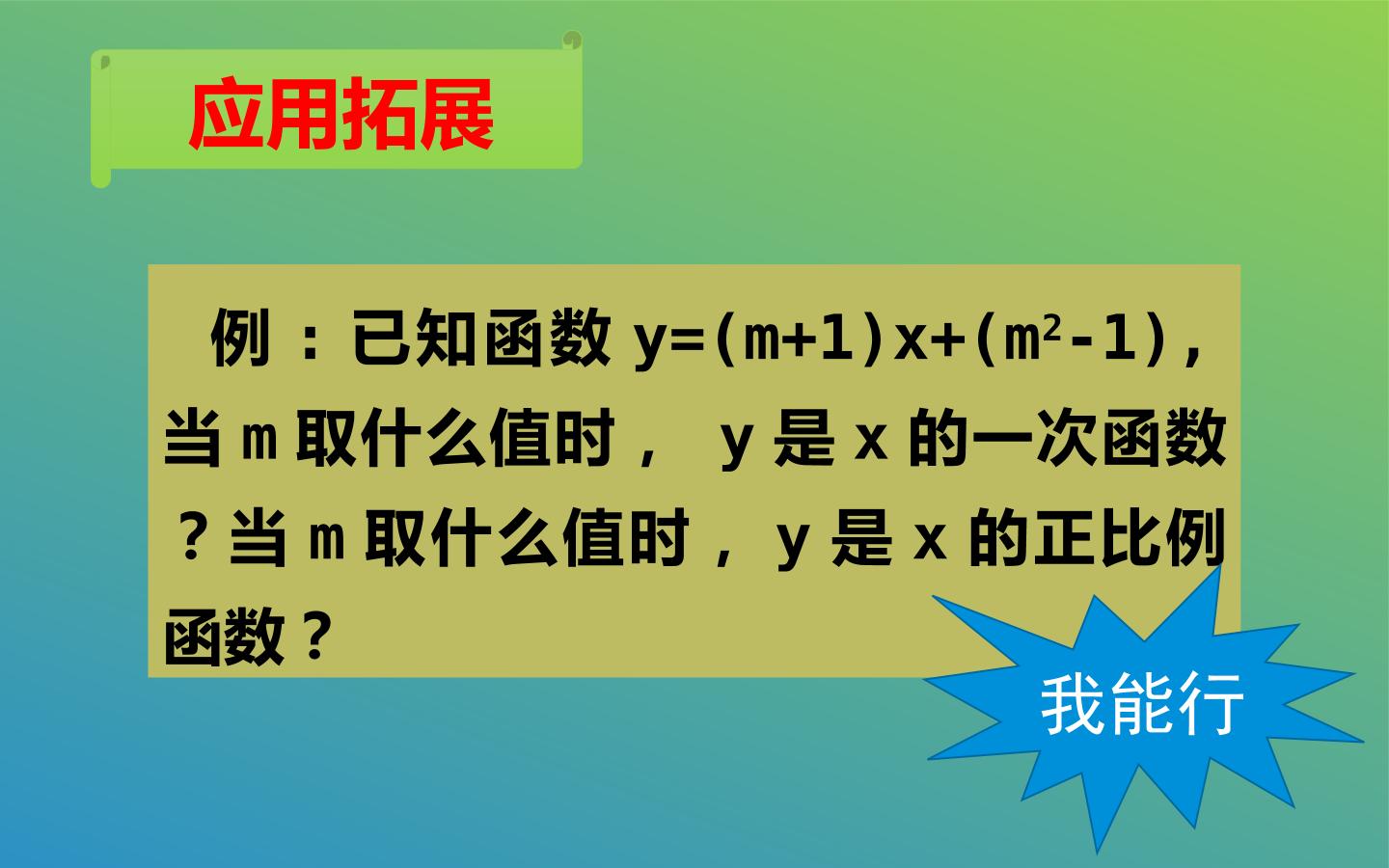 应用拓展

例：已知函数$y=(m+1)x+(m^2-1)$，当m取什么值时，y是x的一次函数？当m取什么值时，y是x的正比例函数？

我能行